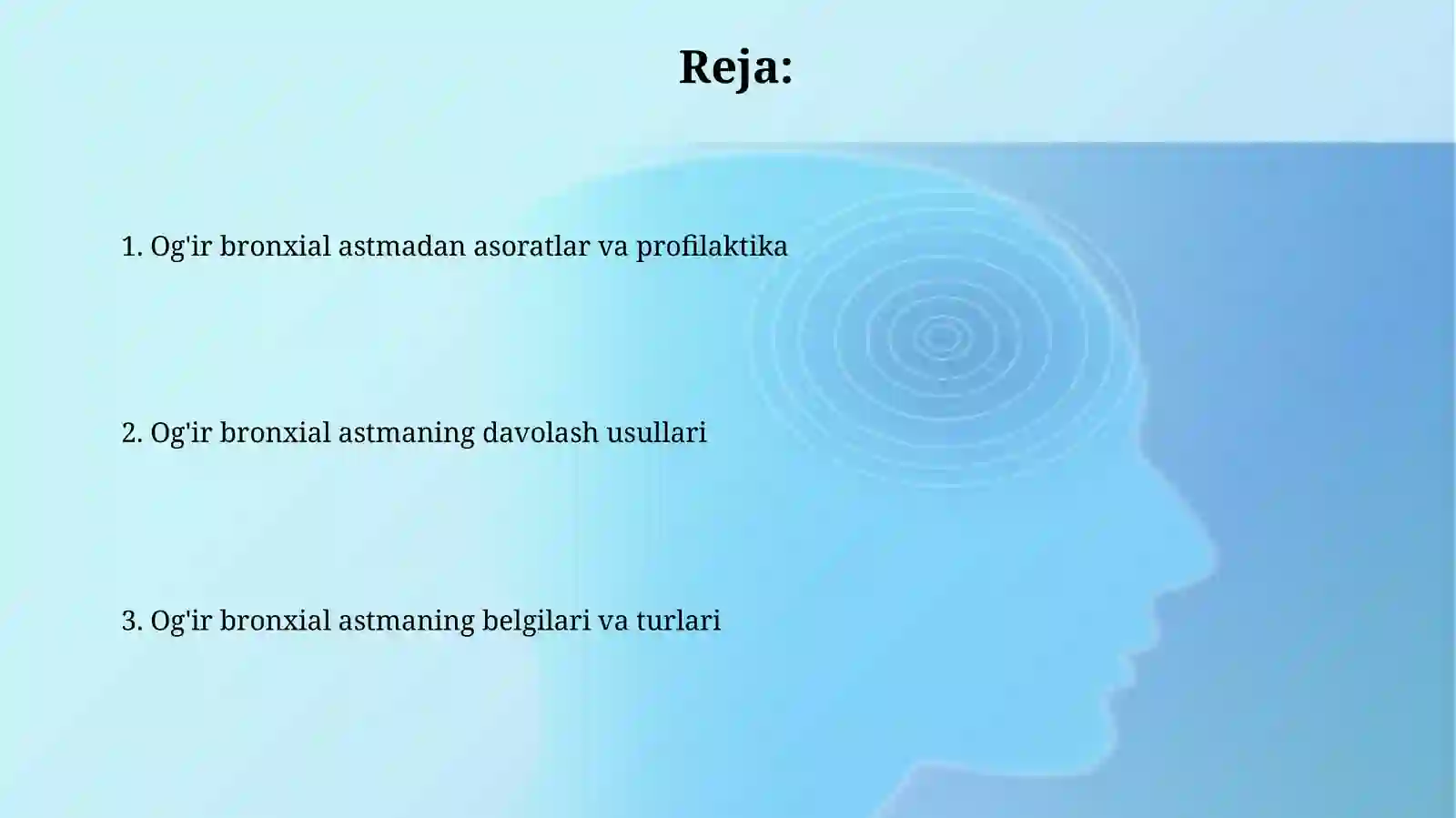 Reja:

1. Og'ir bronxial astmadan asoratlar va profilaktika

2. Og'ir bronxial astmaning davolash usullari

3. Og'ir bronxial astmaning belgilari va turlari